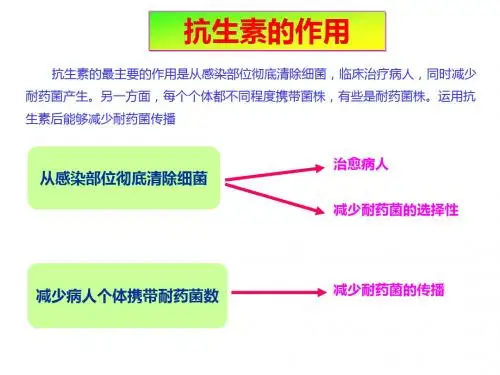 抗生素的作用

抗生素的最主要的作用是从感染部位彻底清除细菌，临床治疗病人，同时减少耐药菌产生。另一方面，每个个体都不同程度携带菌株，有些是耐药菌株。运用抗生素后能够减少耐药菌传播

从感染部位彻底清除细菌

治愈病人

减少耐药菌的选择性

减少病人个体携带耐药菌数

减少耐药菌的传播